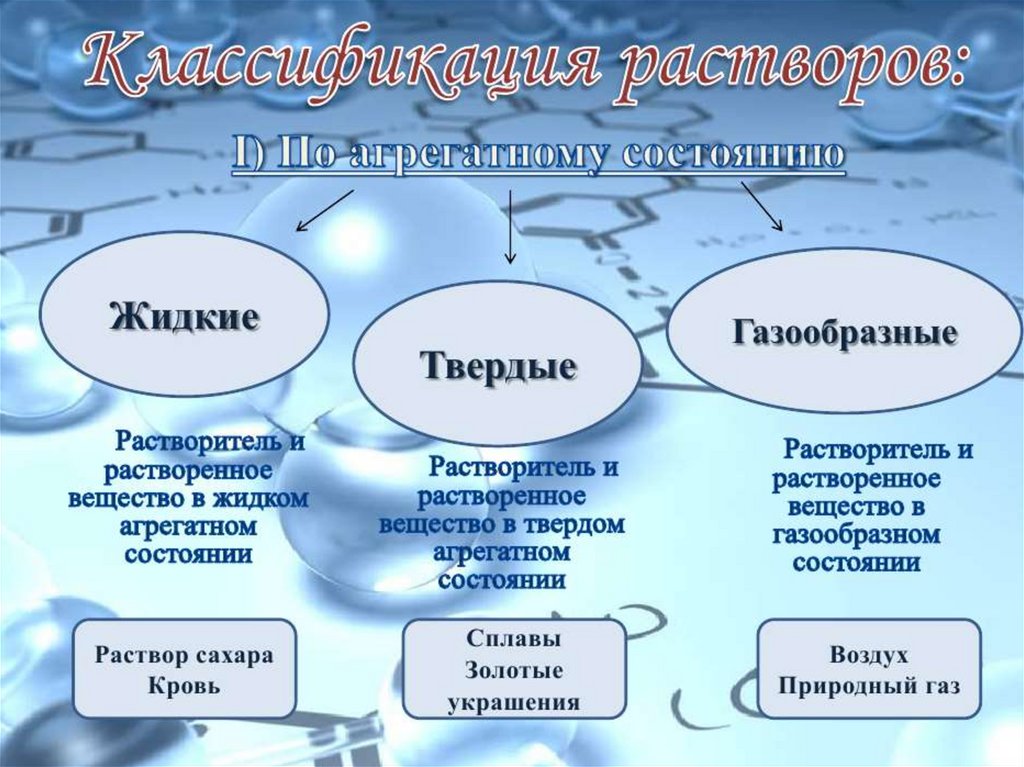 Классификация растворов:

I) По агрегатному состоянию

Жидкие

Твердые

Газообразные

Растворитель и растворенное вещество в жидком агрегатном состоянии

Растворитель и растворенное вещество в твердом агрегатном состоянии

Растворитель и растворенное вещество в газообразном состоянии

Раствор сахара
Кровь

Сплавы
Золотые украшения

Воздух
Природный газ